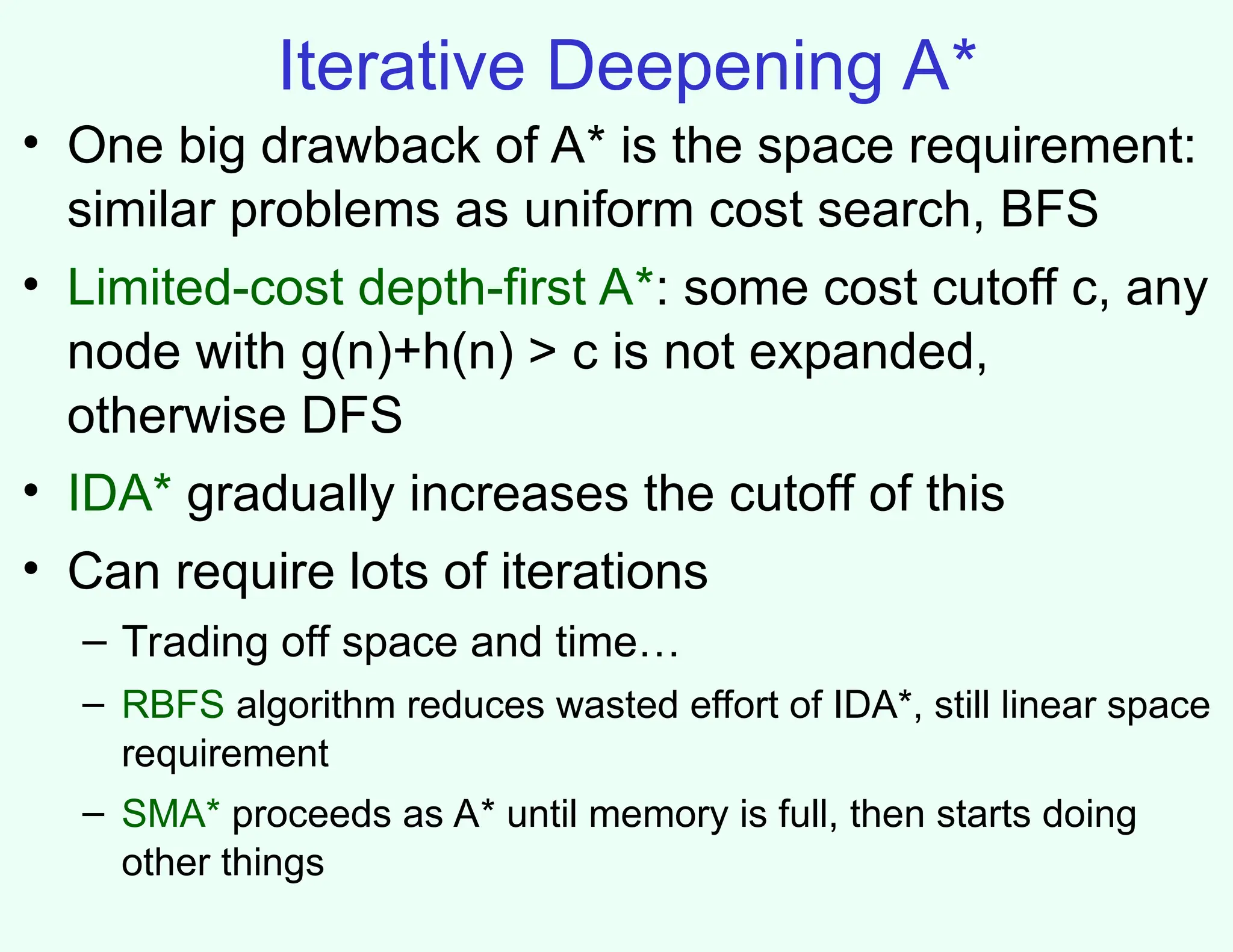 Iterative Deepening A*

• One big drawback of A* is the space requirement: similar problems as uniform cost search, BFS

• Limited-cost depth-first A*: some cost cutoff c, any node with g(n)+h(n) > c is not expanded, otherwise DFS

• IDA* gradually increases the cutoff of this

• Can require lots of iterations

– Trading off space and time…

– RBFS algorithm reduces wasted effort of IDA*, still linear space requirement

– SMA* proceeds as A* until memory is full, then starts doing other things